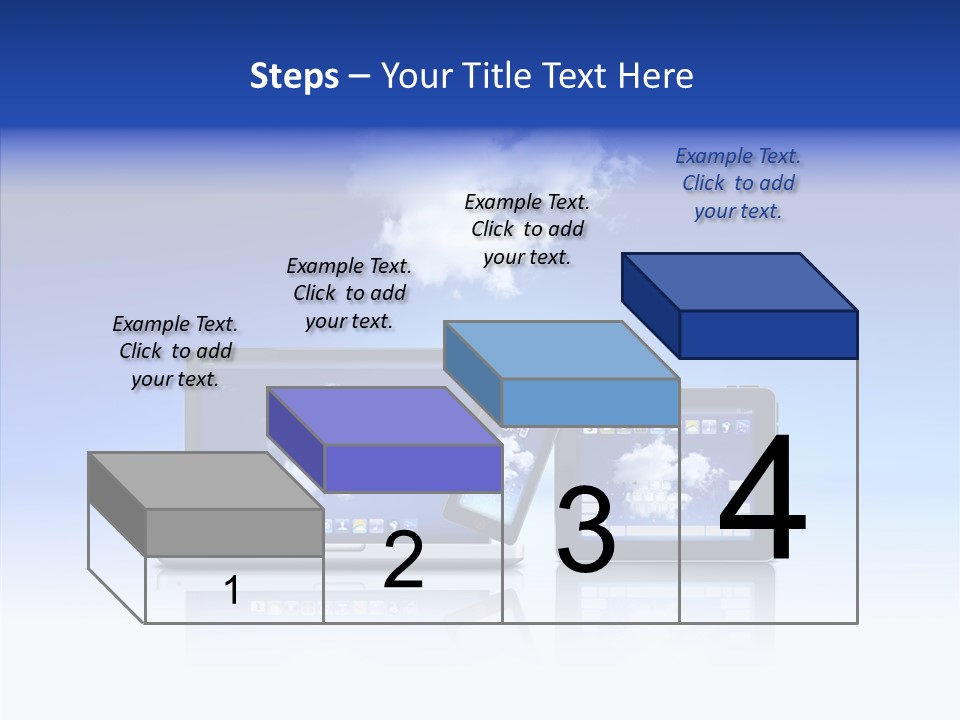 Steps – Your Title Text Here

Example Text. Click to add your text.

Example Text. Click to add your text.

Example Text. Click to add your text.

Example Text. Click to add your text.

1

2

3

4